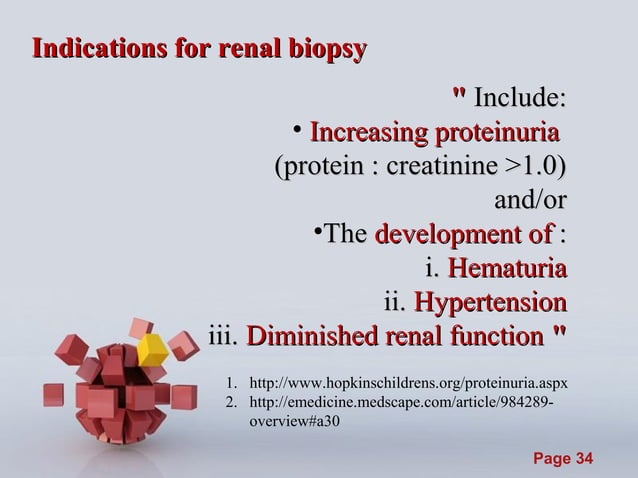 Indications for renal biopsy

" Include:
• Increasing proteinuria (protein : creatinine >1.0)
and/or
•The development of :
i. Hematuria
ii. Hypertension
iii. Diminished renal function "

1. http://www.hopkinschildrens.org/proteinuria.aspx
2. http://emedicine.medscape.com/article/984289-overview#a30

Page 34